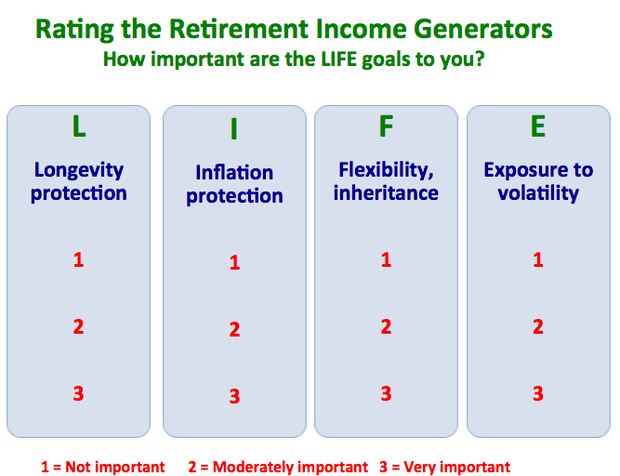 Rating the Retirement Income Generators
How important are the LIFE goals to you?

L
Longevity protection
1
2
3

I
Inflation protection
1
2
3

F
Flexibility, inheritance
1
2
3

E
Exposure to volatility
1
2
3

1 = Not important 2 = Moderately important 3 = Very important